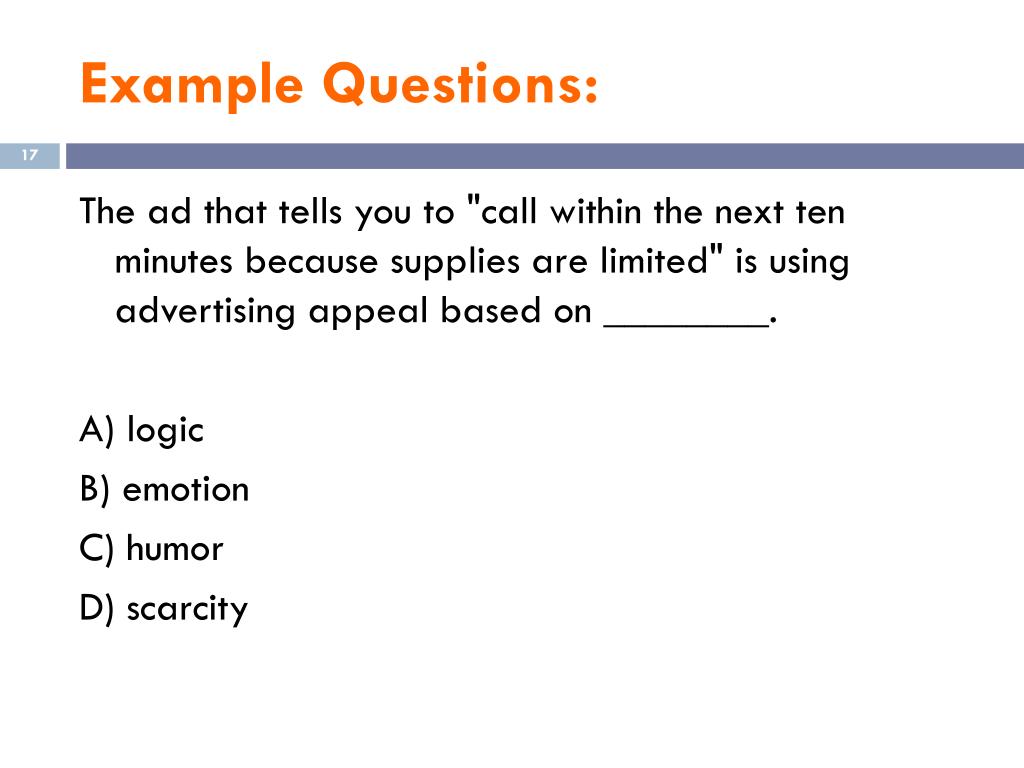 Example Questions:

17

The ad that tells you to "call within the next ten minutes because supplies are limited" is using advertising appeal based on ________.

A) logic

B) emotion

C) humor

D) scarcity